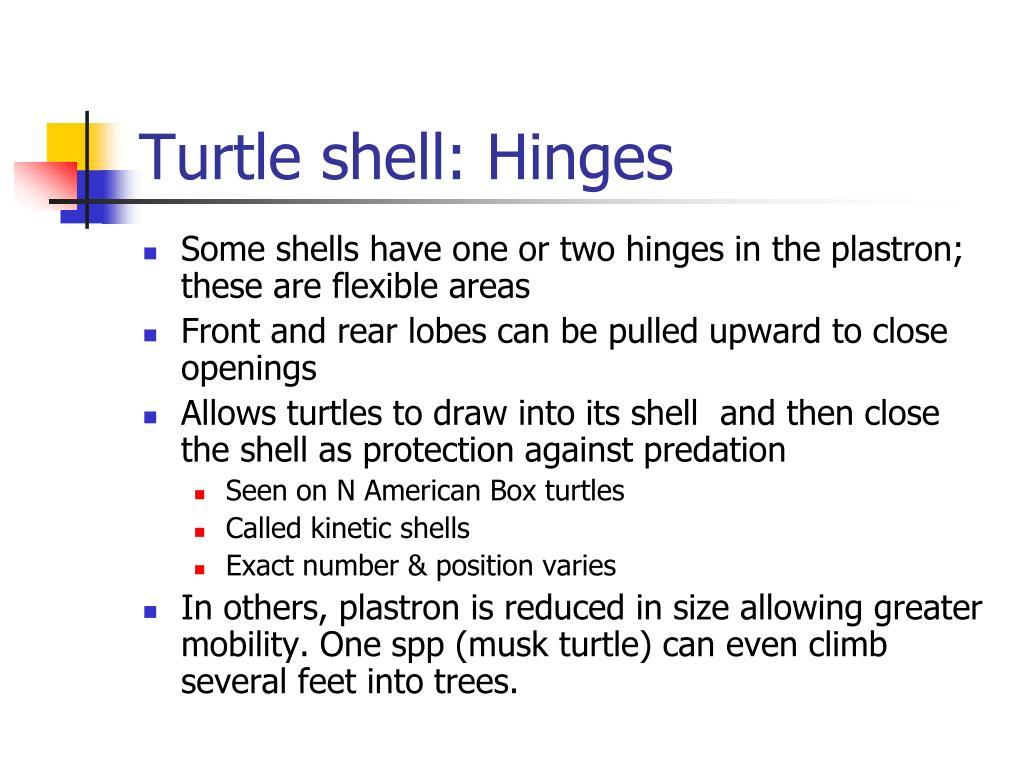 Turtle shell: Hinges

- Some shells have one or two hinges in the plastron; these are flexible areas
- Front and rear lobes can be pulled upward to close openings
- Allows turtles to draw into its shell  and then close the shell as protection against predation
  - Seen on N American Box turtles
  - Called kinetic shells
  - Exact number & position varies
- In others, plastron is reduced in size allowing greater mobility. One spp (musk turtle) can even climb several feet into trees.